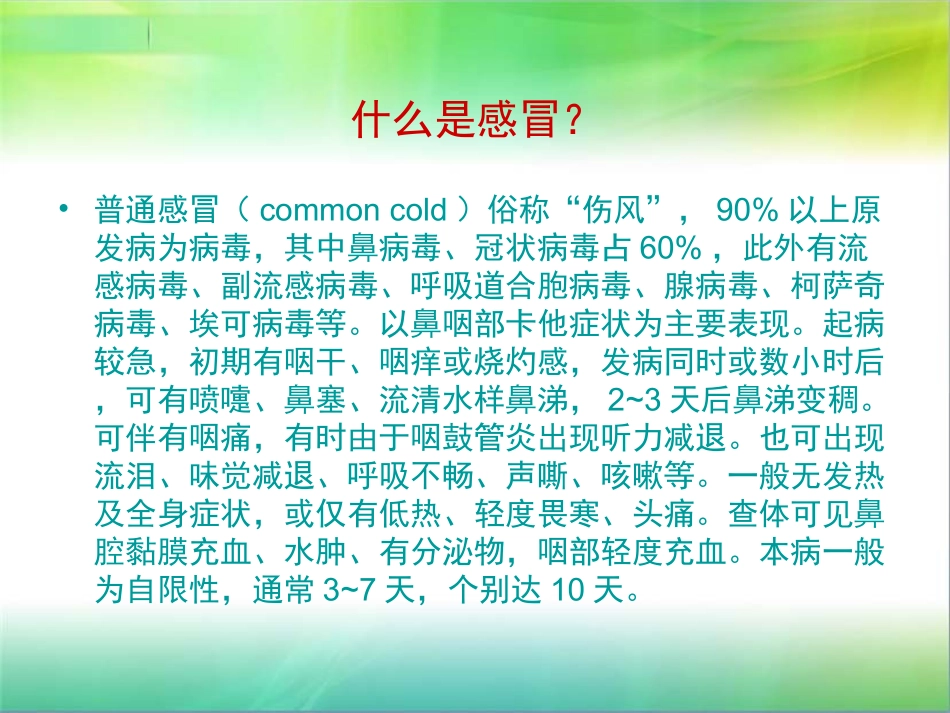 什么是感冒?

• 普通感冒（ common cold ）俗称“伤风”， 90% 以上原发病为病毒，其中鼻病毒、冠状病毒占 60% ，此外有流感病毒、副流感病毒、呼吸道合胞病毒、腺病毒、柯萨奇病毒、埃可病毒等。以鼻咽部卡他症状为主要表现。起病较急，初期有咽干、咽痒或烧灼感，发病同时或数小时后，可有喷嚏、鼻塞、流清水样鼻涕， 2~3 天后鼻涕变稠。可伴有咽痛，有时由于咽鼓管炎出现听力减退。也可出现流泪、味觉减退、呼吸不畅、声嘶、咳嗽等。一般无发热及全身症状，或仅有低热、轻度畏寒、头痛。查体可见鼻腔黏膜充血、水肿、有分泌物，咽部轻度充血。本病一般为自限性，通常 3~7 天，个别达 10 天。